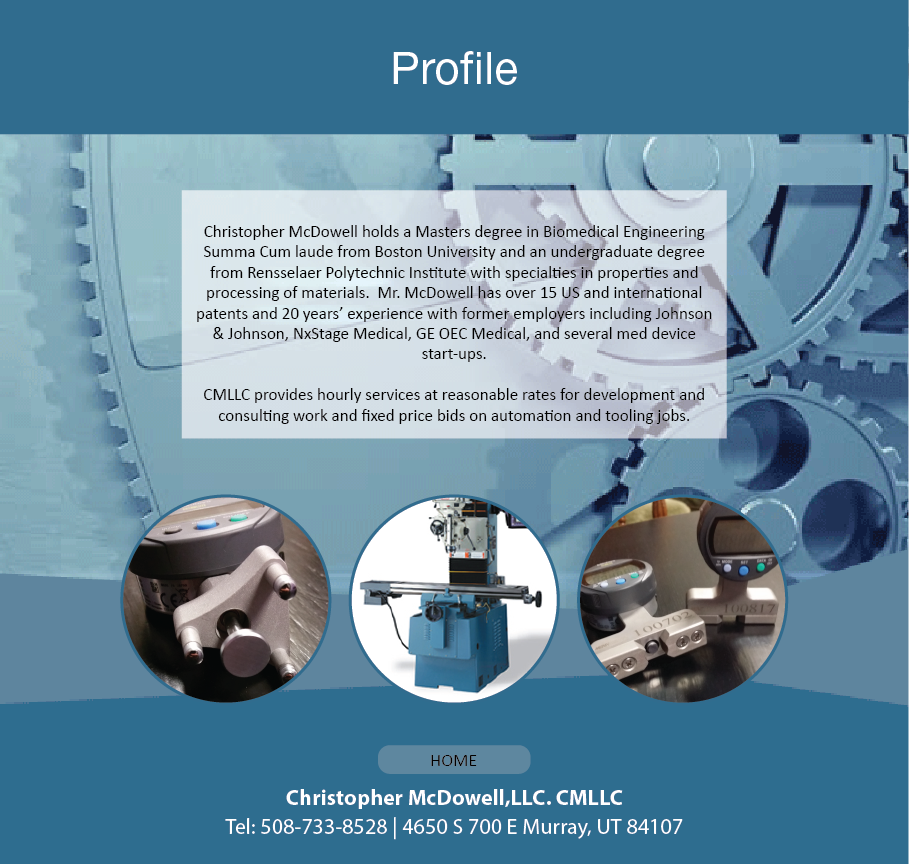 Profile

Christopher McDowell holds a Masters degree in Biomedical Engineering Summa Cum laude from Boston University and an undergraduate degree from Rensselaer Polytechnic Institute with specialties in properties and processing of materials. Mr. McDowell has over 15 US and international patents and 20 years' experience with former employers including Johnson & Johnson, NxStage Medical, GE OEC Medical, and several med device start-ups.

CMLLC provides hourly services at reasonable rates for development and consulting work and fixed price bids on automation and tooling jobs.

100702

100817

HOME

Christopher McDowell,LLC. CMLLC
Tel: 508-733-8528 | 4650 S 700 E Murray, UT 84107